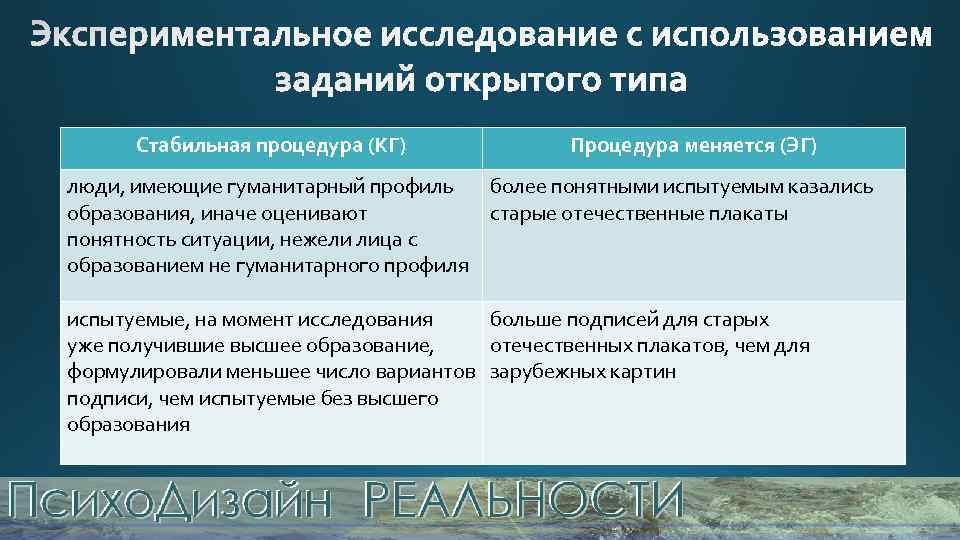 Экспериментальное исследование с использованием заданий открытого типа

| Стабильная процедура (КГ) | Процедура меняется (ЭГ) |
|---|---|
| люди, имеющие гуманитарный профиль образования, иначе оценивают понятность ситуации, нежели лица с образованием не гуманитарного профиля | более понятными испытуемым казались старые отечественные плакаты |
| испытуемые, на момент исследования уже получившие высшее образование, формулировали меньшее число вариантов подписи, чем испытуемые без высшего образования | больше подписей для старых отечественных плакатов, чем для зарубежных картин |

ПсихоДизайн РЕАЛЬНОСТИ